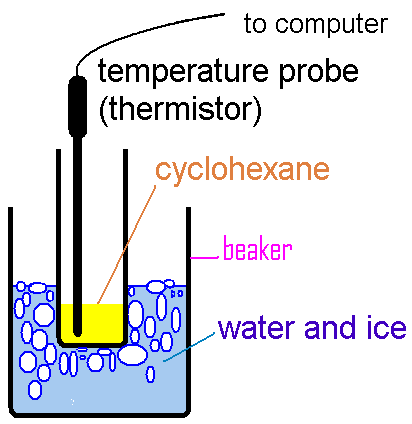 to computer

temperature probe (thermistor)

cyclohexane

beaker

water and ice